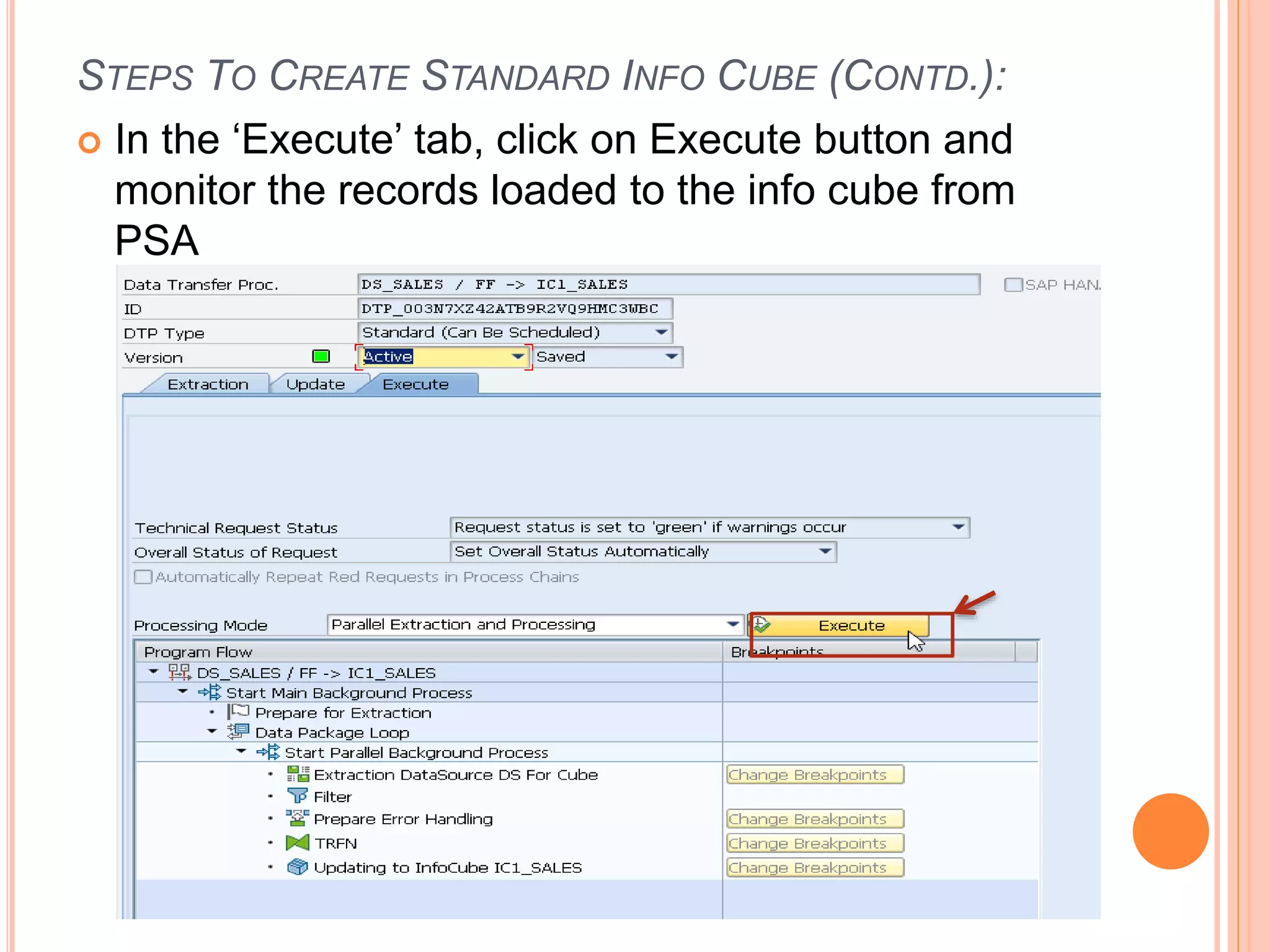 STEPS TO CREATE STANDARD INFO CUBE (CONTD.):

In the ‘Execute’ tab, click on Execute button and monitor the records loaded to the info cube from PSA

Data Transfer Proc. DS_SALES / FF -> IC1_SALES
SAP HAN
ID DTP_003N7XZ42ATB9R2VQ9HMC3WBC
DTP Type Standard (Can Be Scheduled)
Version Active Saved

Extraction Update Execute

Technical Request Status Request status is set to 'green' if warnings occur
Overall Status of Request Set Overall Status Automatically
Automatically Repeat Red Requests in Process Chains

Processing Mode Parallel Extraction and Processing Execute

| Program Flow | Breakpoints |
|---|---|
| DS_SALES / FF -> IC1_SALES | |
| Start Main Background Process | |
| Prepare for Extraction | |
| Data Package Loop | |
| Start Parallel Background Process | |
| Extraction DataSource DS For Cube | Change Breakpoints |
| Filter | |
| Prepare Error Handling | Change Breakpoints |
| TRFN | Change Breakpoints |
| Updating to InfoCube IC1_SALES | Change Breakpoints |